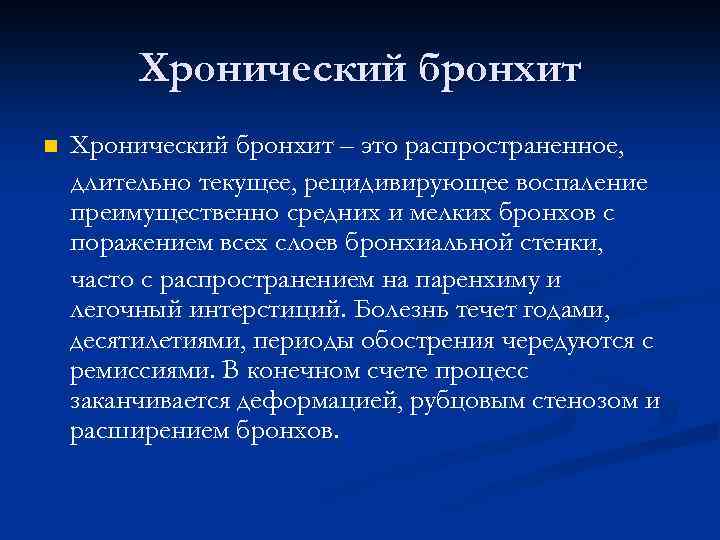 Хронический бронхит

Хронический бронхит – это распространенное, длительно текущее, рецидивирующее воспаление преимущественно средних и мелких бронхов с поражением всех слоев бронхиальной стенки, часто с распространением на паренхиму и легочный интерстиций. Болезнь течет годами, десятилетиями, периоды обострения чередуются с ремиссиями. В конечном счете процесс заканчивается деформацией, рубцовым стенозом и расширением бронхов.